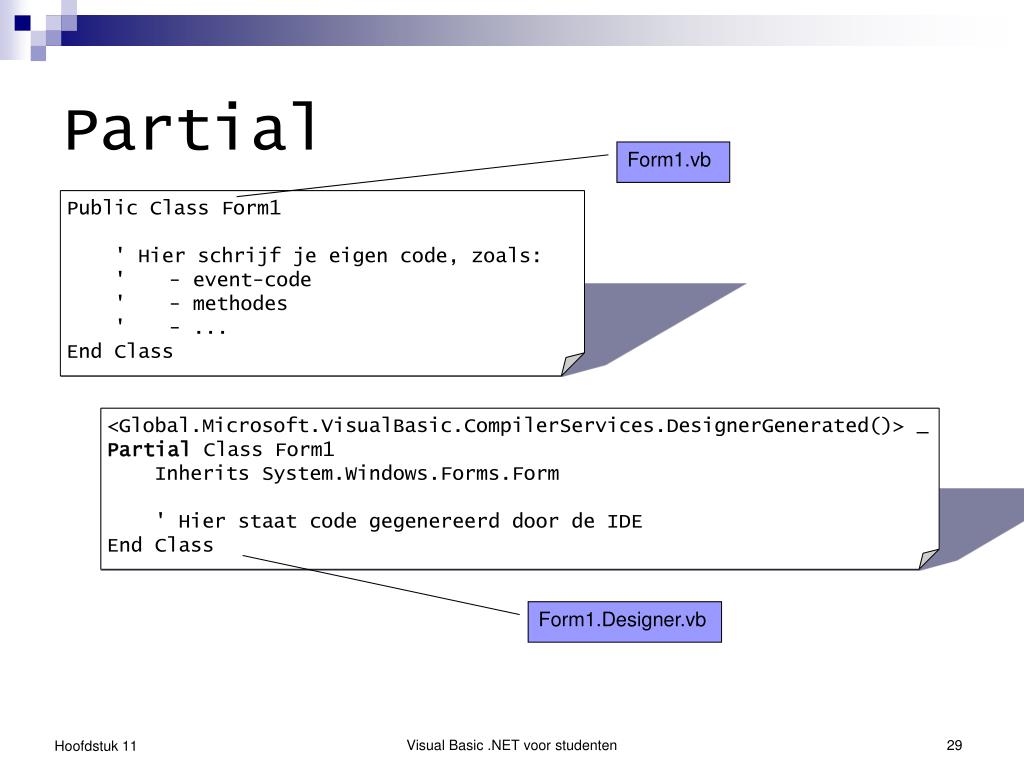 Partial

Form1.vb

Public Class Form1

    ' Hier schrijf je eigen code, zoals:
    '    - event-code
    '    - methodes
    '    - ...
End Class

<Global.Microsoft.VisualBasic.CompilerServices.DesignerGenerated()> _
Partial Class Form1
    Inherits System.Windows.Forms.Form

    ' Hier staat code gegenereerd door de IDE
End Class

Form1.Designer.vb

Hoofdstuk 11

Visual Basic .NET voor studenten

29